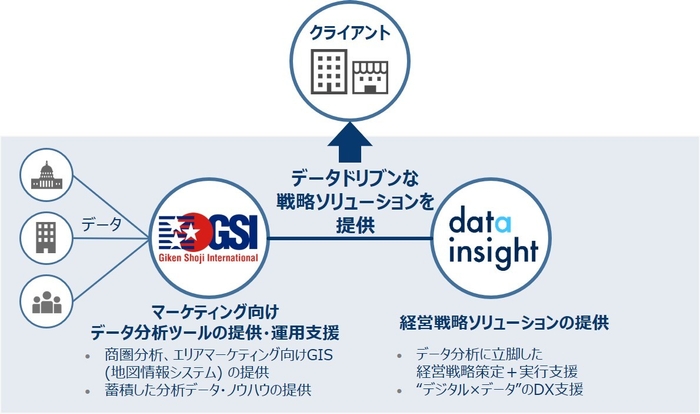 クライアント

データドリブンな
戦略ソリューションを
提供

データ

GSI
Giken Shoji International

data
insight

マーケティング向け
データ分析ツールの提供・運用支援

• 商圏分析、エリアマーケティング向けGIS (地図情報システム) の提供
• 蓄積した分析データ・ノウハウの提供

経営戦略ソリューションの提供

• データ分析に立脚した経営戦略策定＋実行支援
• “デジタル×データ”のDX支援